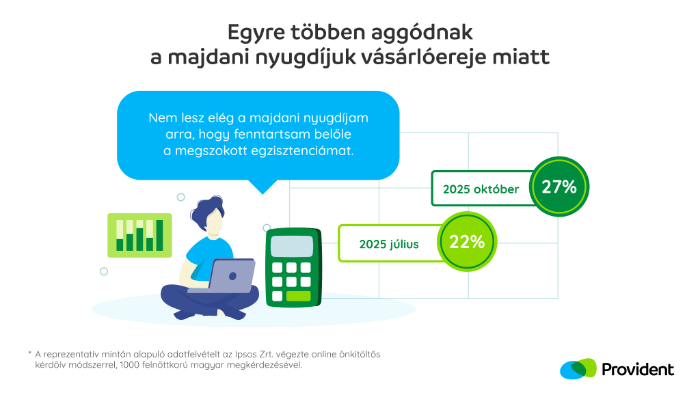 Egyre többen aggódnak a majdani nyugdíjuk vásárlóereje miatt

Nem lesz elég a majdani nyugdíjam arra, hogy fenntartsam belőle a megszokott egzisztenciámat.

2025 október 27%

2025 július 22%

* A reprezentatív mintán alapuló adatfelvételt az Ipsos Zrt. végezte online önkitöltős kérdőív módszerrel, 1000 felnőttkorú magyar megkérdezésével.

Provident